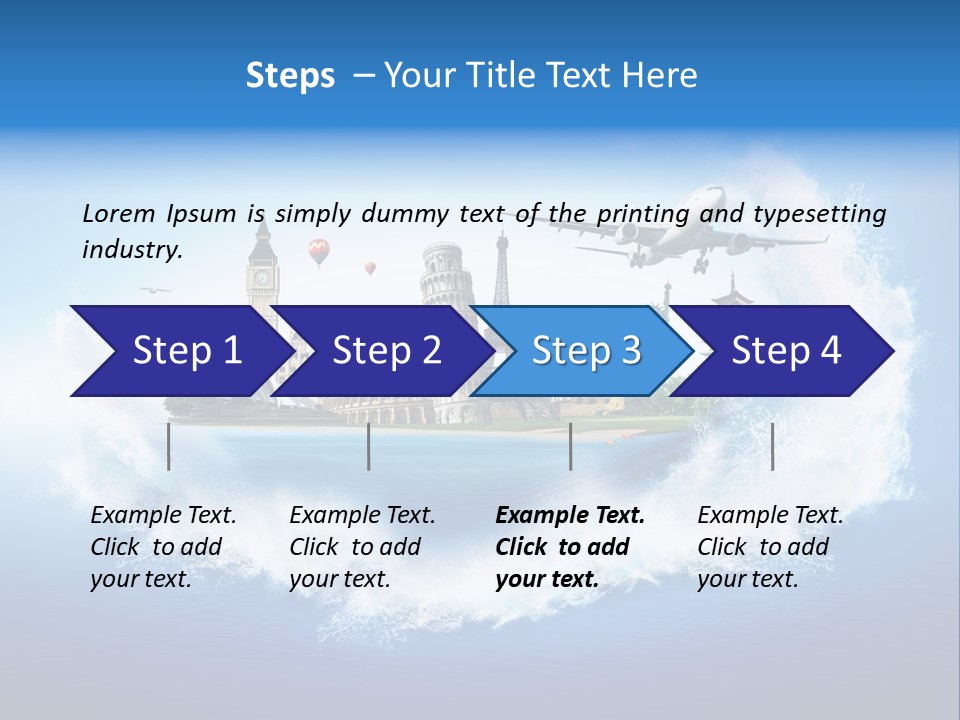 Steps – Your Title Text Here

Lorem Ipsum is simply dummy text of the printing and typesetting industry.

Step 1

Step 2

Step 3

Step 4

Example Text. Click to add your text.

Example Text. Click to add your text.

Example Text. Click to add your text.

Example Text. Click to add your text.